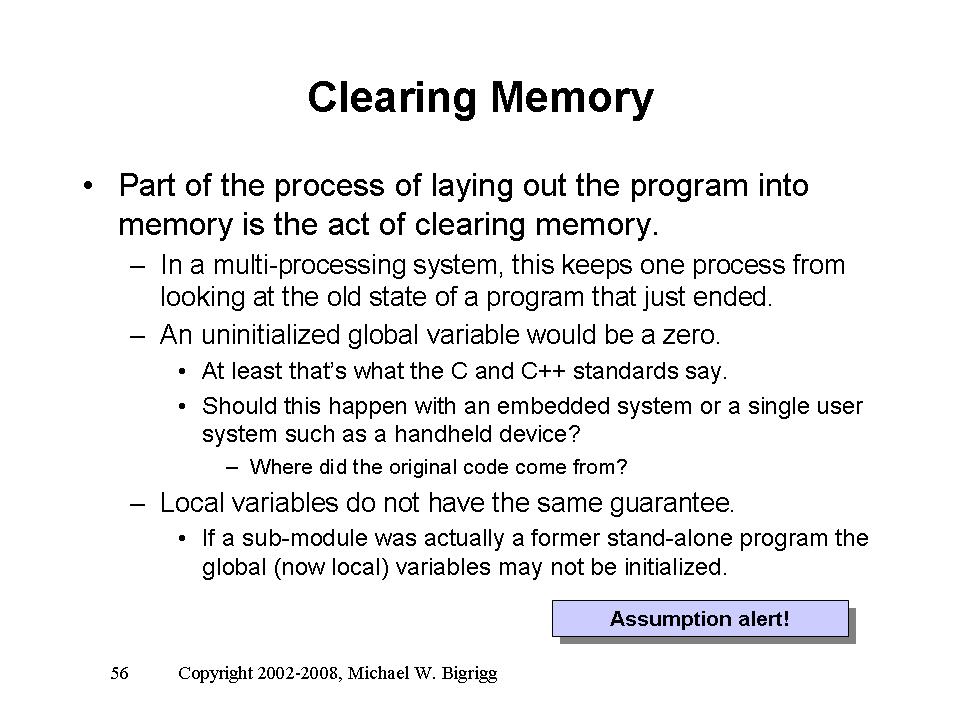 Clearing Memory

• Part of the process of laying out the program into memory is the act of clearing memory.

– In a multi-processing system, this keeps one process from looking at the old state of a program that just ended.

– An uninitialized global variable would be a zero.

• At least that's what the C and C++ standards say.

• Should this happen with an embedded system or a single user system such as a handheld device?

– Where did the original code come from?

– Local variables do not have the same guarantee.

• If a sub-module was actually a former stand-alone program the global (now local) variables may not be initialized.

Assumption alert!

56 Copyright 2002-2008, Michael W. Bigrigg